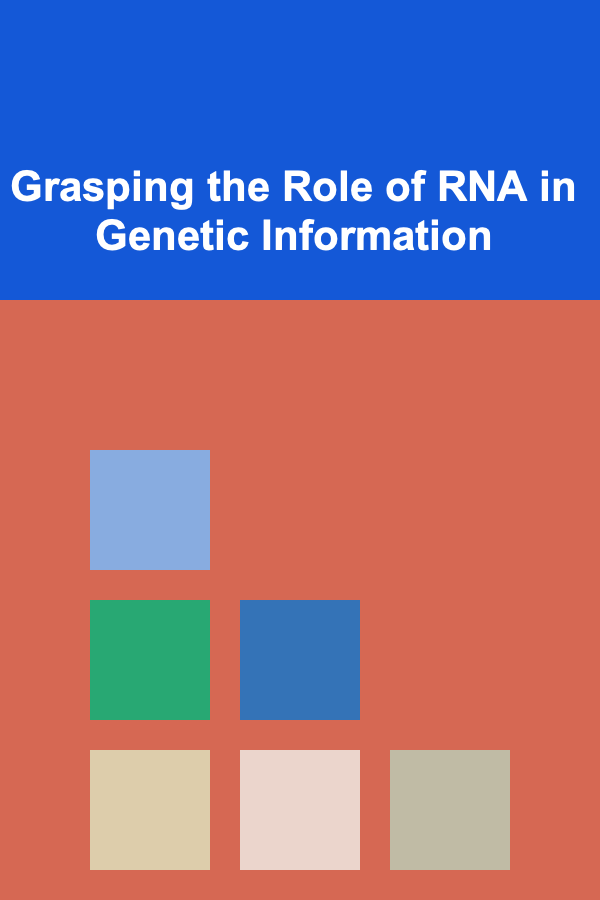 Grasping the Role of RNA in Genetic Information